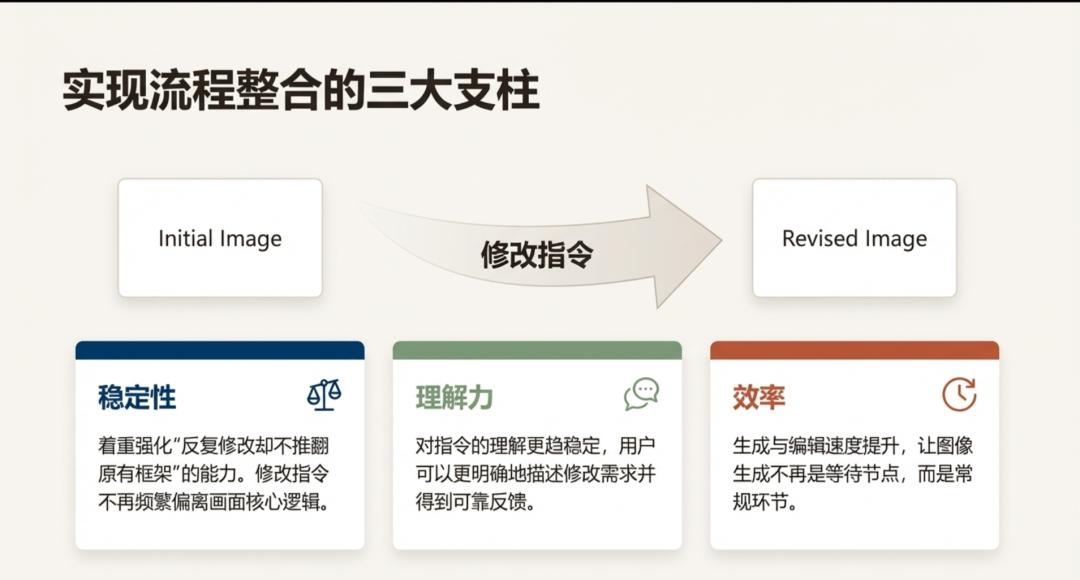 实现流程整合的三大支柱

Initial Image

修改指令

Revised Image

稳定性

着重强化“反复修改却不推翻原有框架”的能力。修改指令不再频繁偏离画面核心逻辑。

理解力

对指令的理解更趋稳定，用户可以更明确地描述修改需求并得到可靠反馈。

效率

生成与编辑速度提升，让图像生成不再是等待节点，而是常规环节。